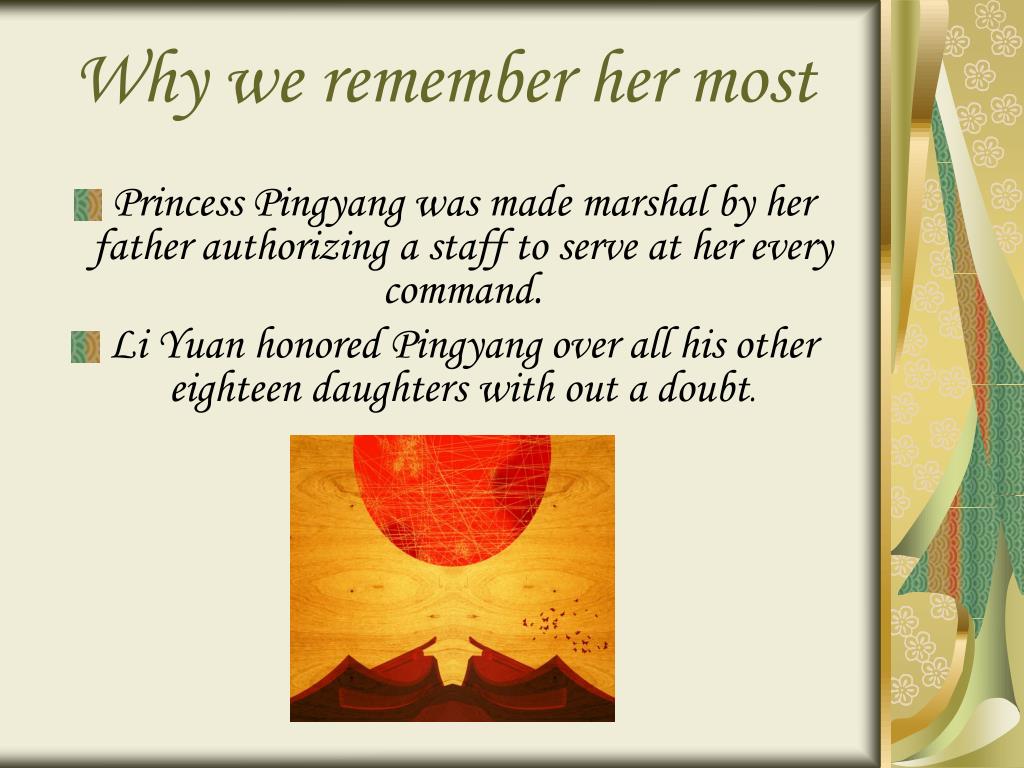 Why we remember her most

Princess Pingyang was made marshal by her father authorizing a staff to serve at her every command.

Li Yuan honored Pingyang over all his other eighteen daughters with out a doubt.